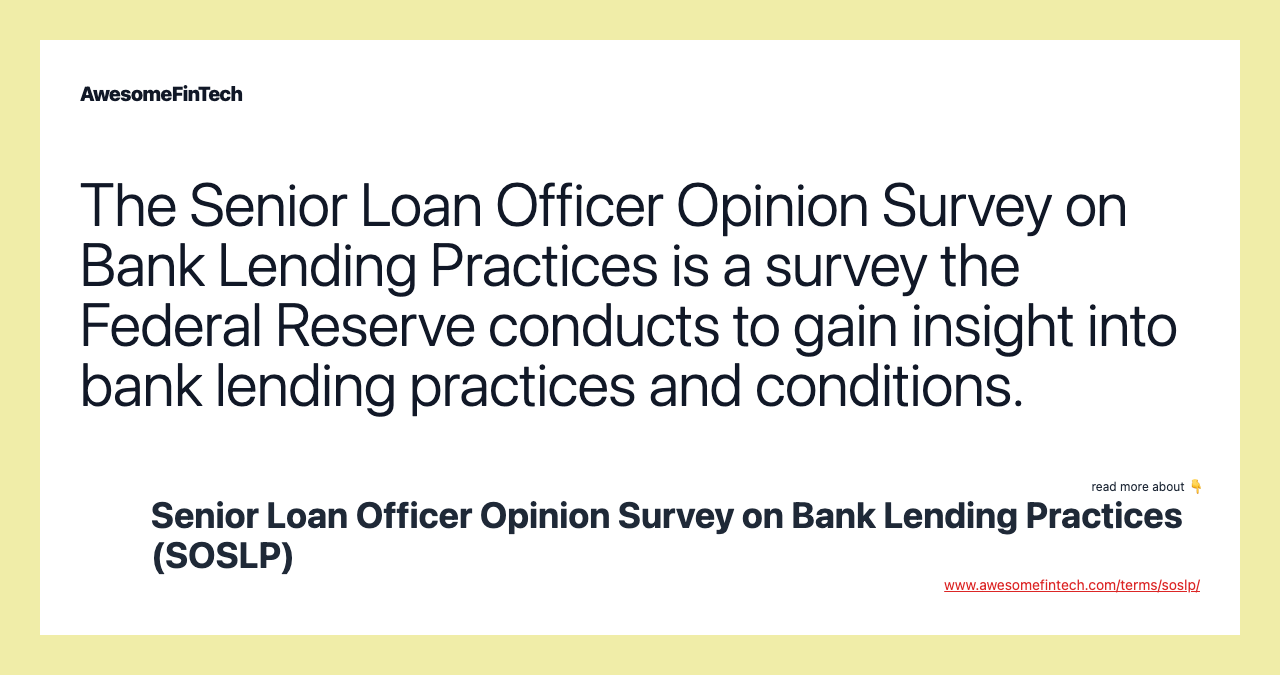 AwesomeFinTech

The Senior Loan Officer Opinion Survey on Bank Lending Practices is a survey the Federal Reserve conducts to gain insight into bank lending practices and conditions.

read more about 👇

Senior Loan Officer Opinion Survey on Bank Lending Practices (SOSLP)

www.awesomefintech.com/terms/soslp/